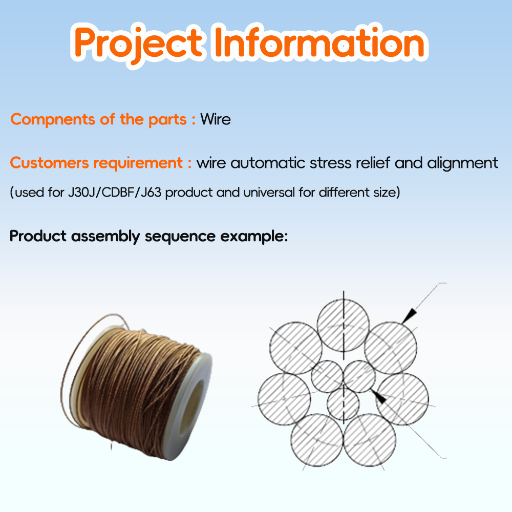 Project Information

Compnents of the parts : Wire

Customers requirement : wire automatic stress relief and alignment

(used for J30J/CDBF/J63 product and universal for different size)

Product assembly sequence example: